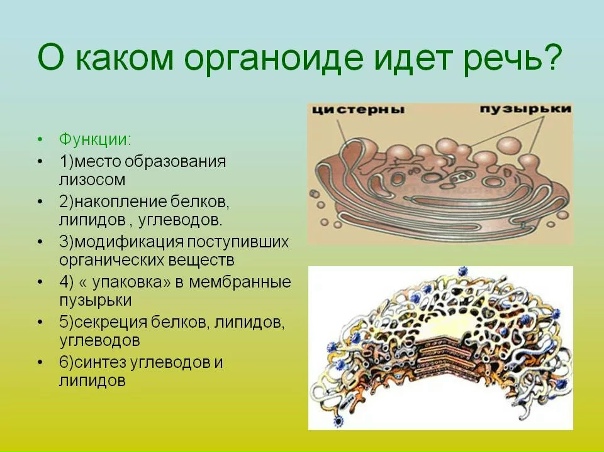 О каком органоиде идет речь?

- Функции:
- 1)место образования лизосом
- 2)накопление белков, липидов , углеводов.
- 3)модификация поступивших органических веществ
- 4) « упаковка» в мембранные пузырьки
- 5)секреция белков, липидов, углеводов
- 6)синтез углеводов и липидов

цистерны

пузырьки